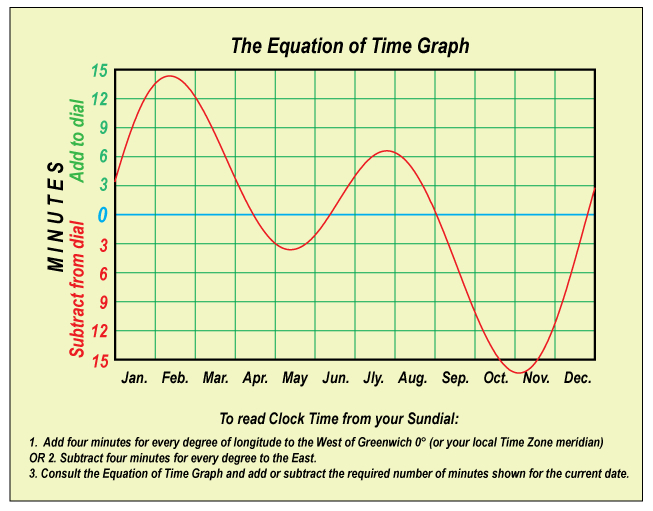 The Equation of Time Graph

MINUTES

Add to dial

Subtract from dial

15
12
9
6
3
0
3
6
9
12
15

Jan. Feb. Mar. Apr. May Jun. Jly. Aug. Sep. Oct. Nov. Dec.

To read Clock Time from your Sundial:

1. Add four minutes for every degree of longitude to the West of Greenwich 0° (or your local Time Zone meridian)
OR 2. Subtract four minutes for every degree to the East.
3. Consult the Equation of Time Graph and add or subtract the required number of minutes shown for the current date.